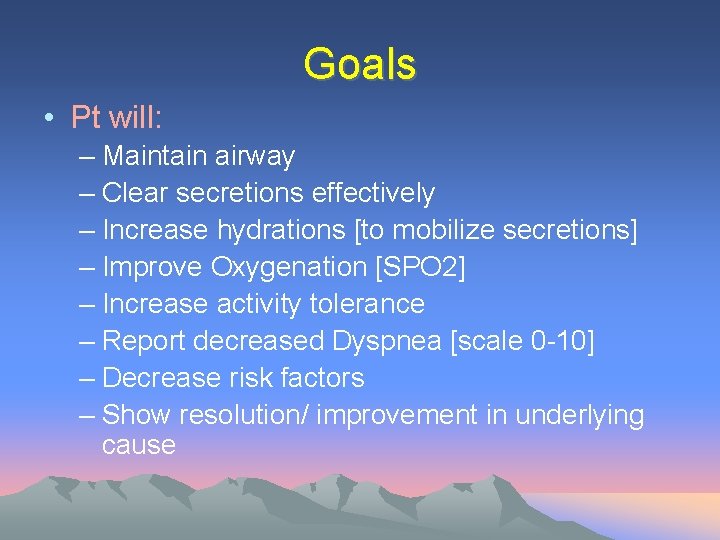 Goals

• Pt will:
– Maintain airway
– Clear secretions effectively
– Increase hydrations [to mobilize secretions]
– Improve Oxygenation [SPO2]
– Increase activity tolerance
– Report decreased Dyspnea [scale 0-10]
– Decrease risk factors
– Show resolution/ improvement in underlying cause